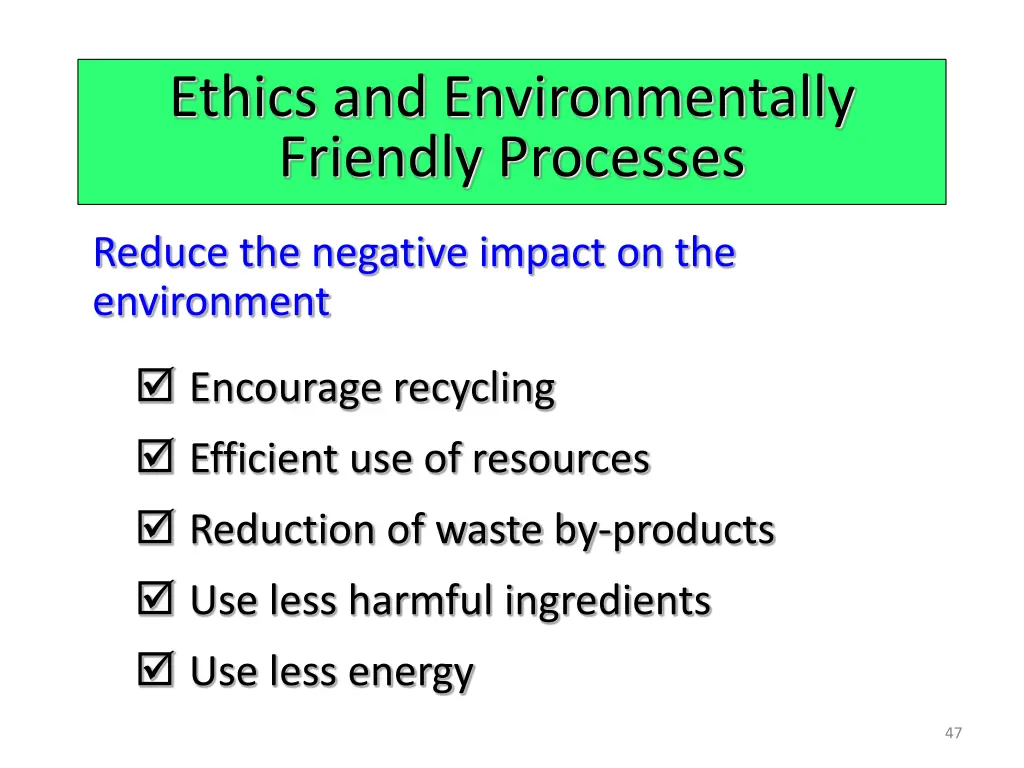 Ethics and Environmentally Friendly Processes

Reduce the negative impact on the environment

☑ Encourage recycling
☑ Efficient use of resources
☑ Reduction of waste by-products
☑ Use less harmful ingredients
☑ Use less energy

47